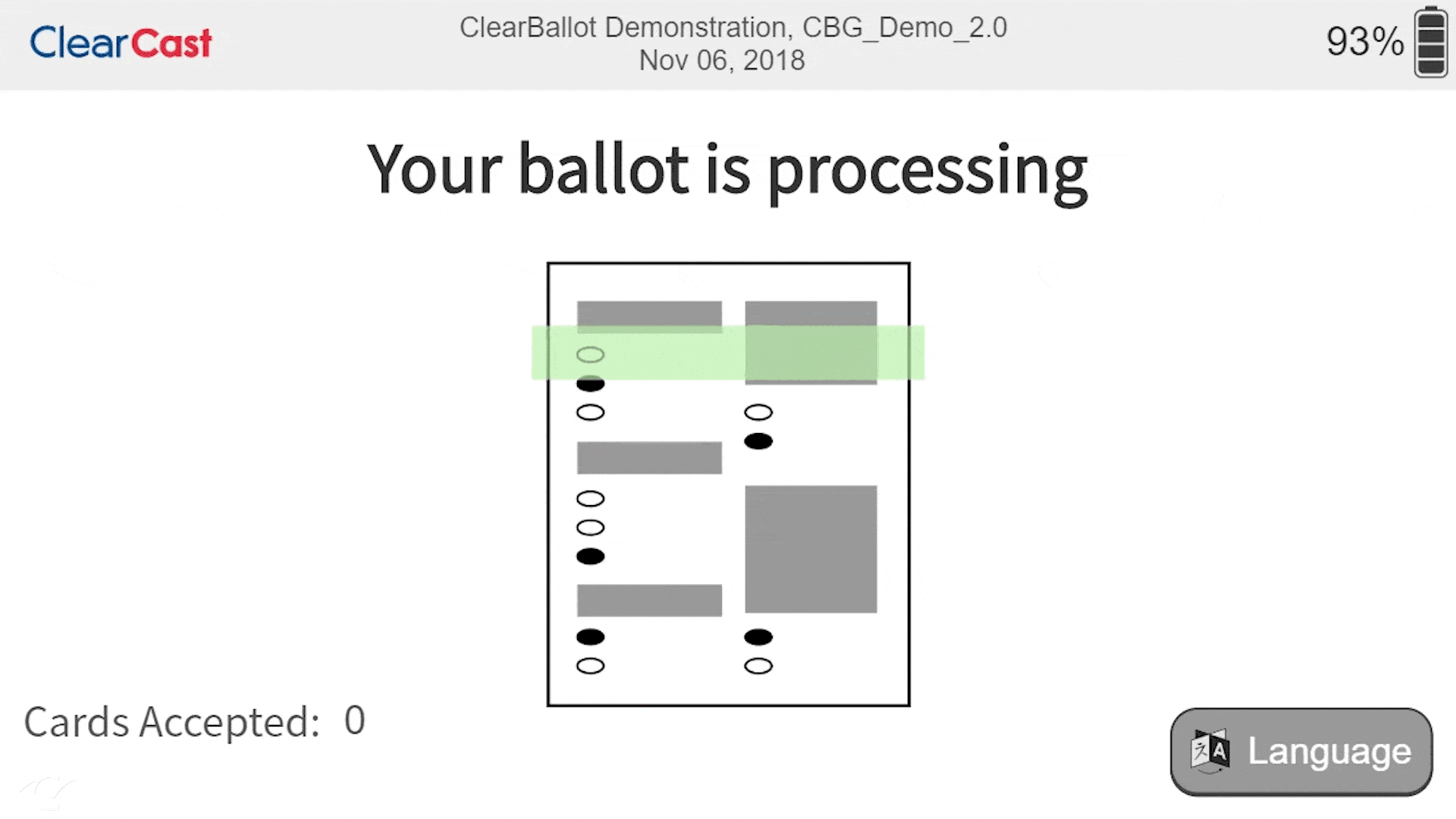 ClearCast

ClearBallot Demonstration, CBG_Demo_2.0
Nov 06, 2018

93%

Your ballot is processing

Cards Accepted: 0

Language